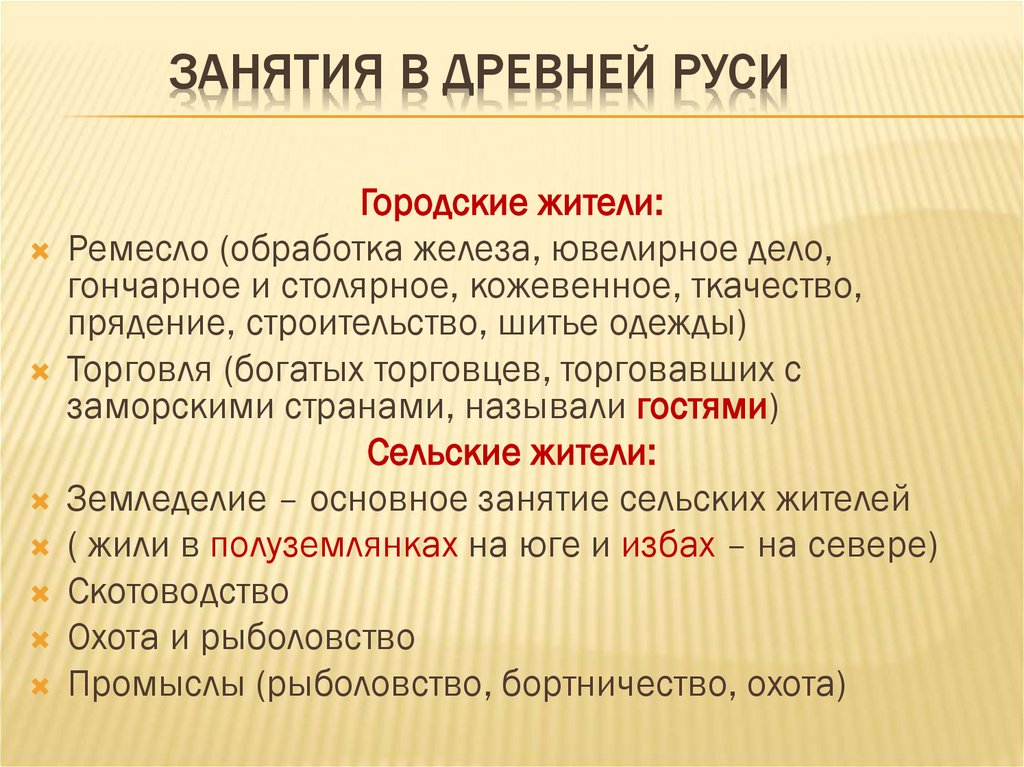 ЗАНЯТИЯ В ДРЕВНЕЙ РУСИ

Городские жители:

Ремесло (обработка железа, ювелирное дело, гончарное и столярное, кожевенное, ткачество, прядение, строительство, шитье одежды)

Торговля (богатых торговцев, торговавших с заморскими странами, называли гостями)

Сельские жители:

Земледелие – основное занятие сельских жителей

( жили в полуземлянках на юге и избах – на севере)

Скотоводство

Охота и рыболовство

Промыслы (рыболовство, бортничество, охота)